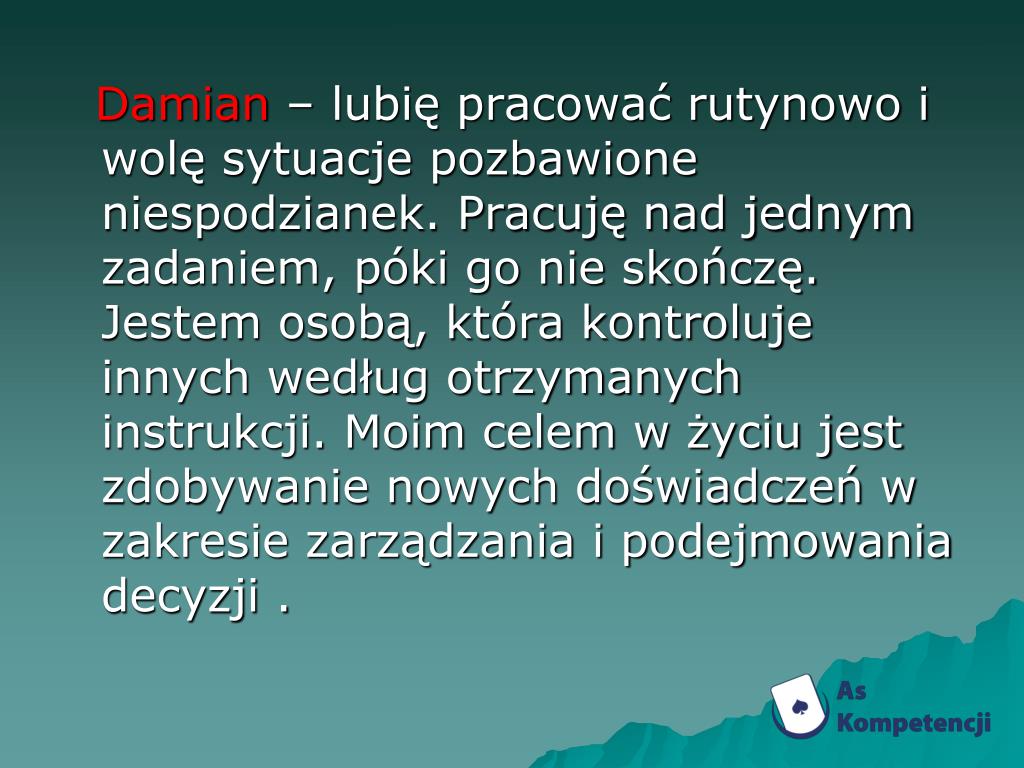 Damian – lubię pracować rutynowo i wolę sytuacje pozbawione niespodzianek. Pracuję nad jednym zadaniem, póki go nie skończę. Jestem osobą, która kontroluje innych według otrzymanych instrukcji. Moim celem w życiu jest zdobywanie nowych doświadczeń w zakresie zarządzania i podejmowania decyzji .

As
Kompetencji